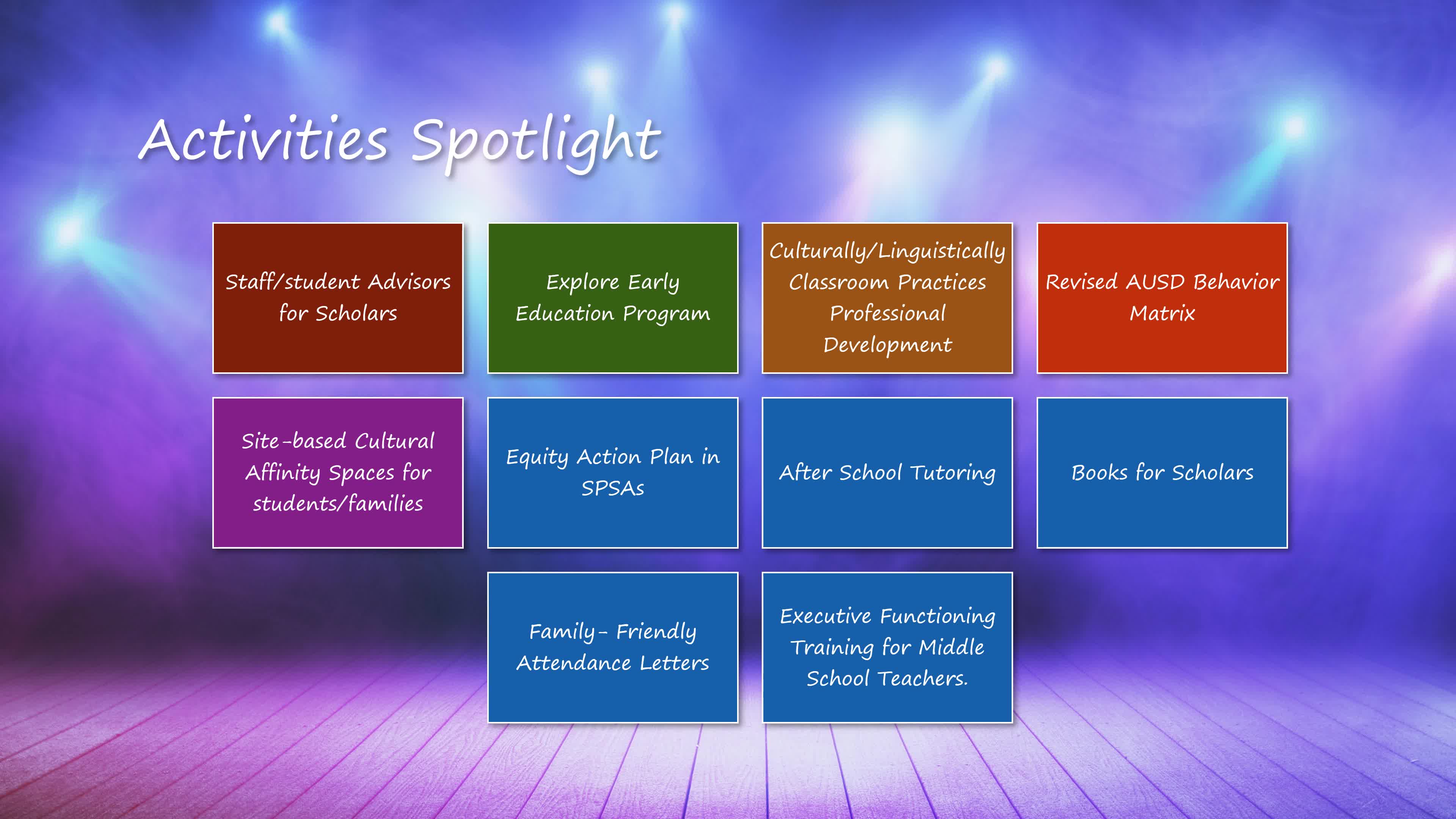 Activities Spotlight

Staff/student Advisors for Scholars

Explore Early Education Program

Culturally/Linguistically Classroom Practices Professional Development

Revised AUSD Behavior Matrix

Site-based Cultural Affinity Spaces for students/families

Equity Action Plan in SPSAs

After School Tutoring

Books for Scholars

Family- Friendly Attendance Letters

Executive Functioning Training for Middle School Teachers.